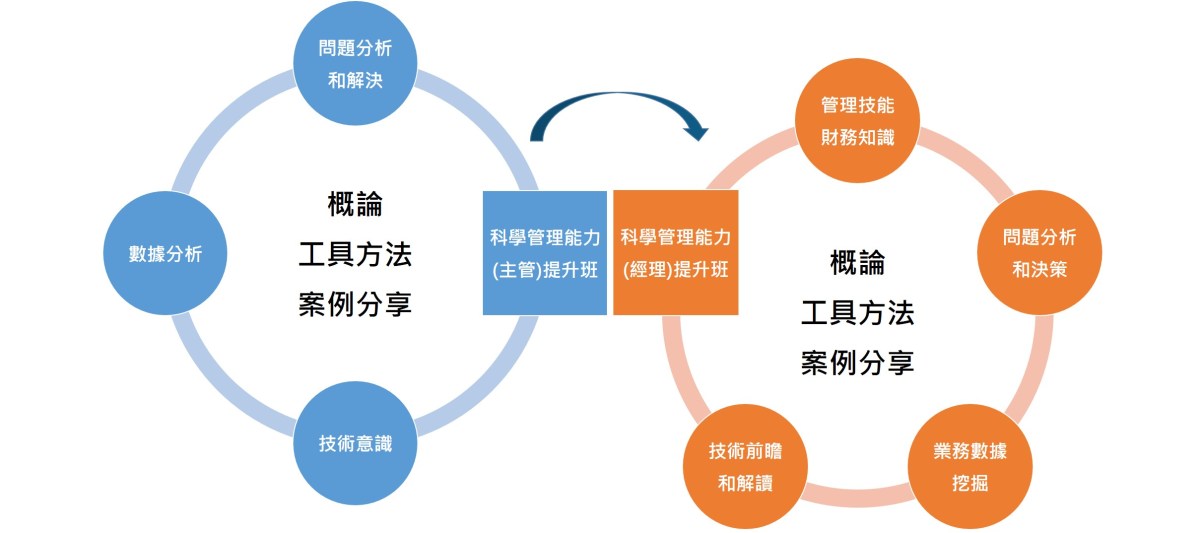 問題分析
和解決

數據分析

概論
工具方法
案例分享

技術意識

科學管理能力
(主管)提升班

科學管理能力
(經理)提升班

管理技能
財務知識

問題分析
和決策

概論
工具方法
案例分享

業務數據
挖掘

技術前瞻
和解讀